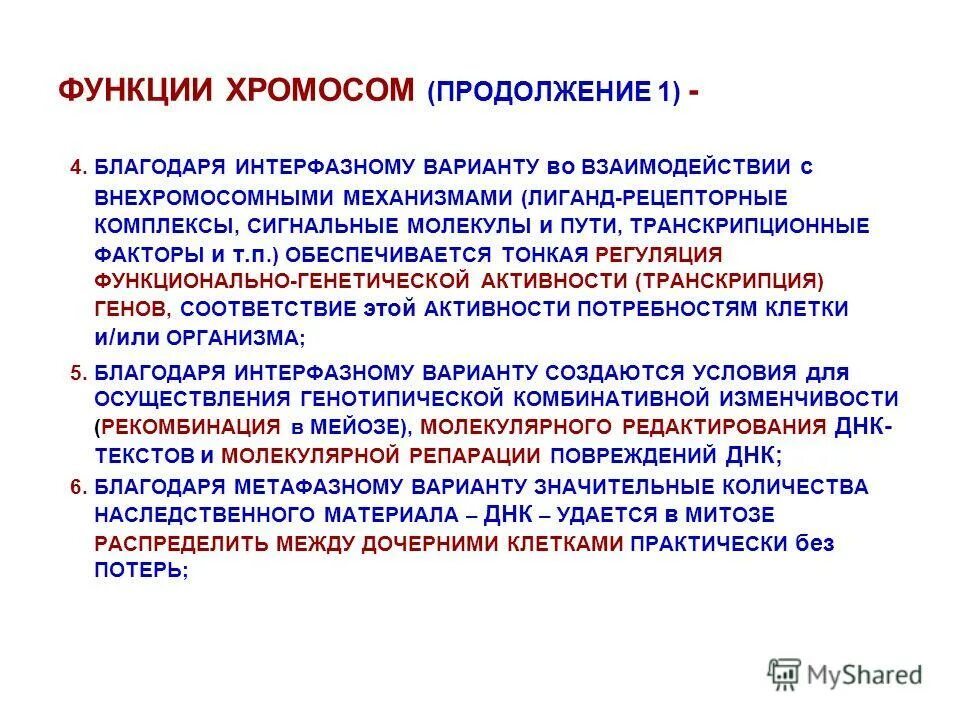 ФУНКЦИИ ХРОМОСОМ (ПРОДОЛЖЕНИЕ 1) -

4. БЛАГОДАРЯ ИНТЕРФАЗНОМУ ВАРИАНТУ во ВЗАИМОДЕЙСТВИИ с ВНЕХРОМОСОМНЫМИ МЕХАНИЗМАМИ (ЛИГАНД-РЕЦЕПТОРНЫЕ КОМПЛЕКСЫ, СИГНАЛЬНЫЕ МОЛЕКУЛЫ и ПУТИ, ТРАНСКРИПЦИОННЫЕ ФАКТОРЫ и т.п.) ОБЕСПЕЧИВАЕТСЯ ТОНКАЯ РЕГУЛЯЦИЯ ФУНКЦИОНАЛЬНО-ГЕНЕТИЧЕСКОЙ АКТИВНОСТИ (ТРАНСКРИПЦИЯ) ГЕНОВ, СООТВЕТСТВИЕ этой АКТИВНОСТИ ПОТРЕБНОСТЯМ КЛЕТКИ и/или ОРГАНИЗМА;

5. БЛАГОДАРЯ ИНТЕРФАЗНОМУ ВАРИАНТУ СОЗДАЮТСЯ УСЛОВИЯ для ОСУЩЕСТВЛЕНИЯ ГЕНОТИПИЧЕСКОЙ КОМБИНАТИВНОЙ ИЗМЕНЧИВОСТИ (РЕКОМБИНАЦИЯ в МЕЙОЗЕ), МОЛЕКУЛЯРНОГО РЕДАКТИРОВАНИЯ ДНК-ТЕКСТОВ и МОЛЕКУЛЯРНОЙ РЕПАРАЦИИ ПОВРЕЖДЕНИЙ ДНК;

6. БЛАГОДАРЯ МЕТАФАЗНОМУ ВАРИАНТУ ЗНАЧИТЕЛЬНЫЕ КОЛИЧЕСТВА НАСЛЕДСТВЕННОГО МАТЕРИАЛА – ДНК – УДАЕТСЯ в МИТОЗЕ РАСПРЕДЕЛИТЬ МЕЖДУ ДОЧЕРНИМИ КЛЕТКАМИ ПРАКТИЧЕСКИ без ПОТЕРЬ;

MyShared